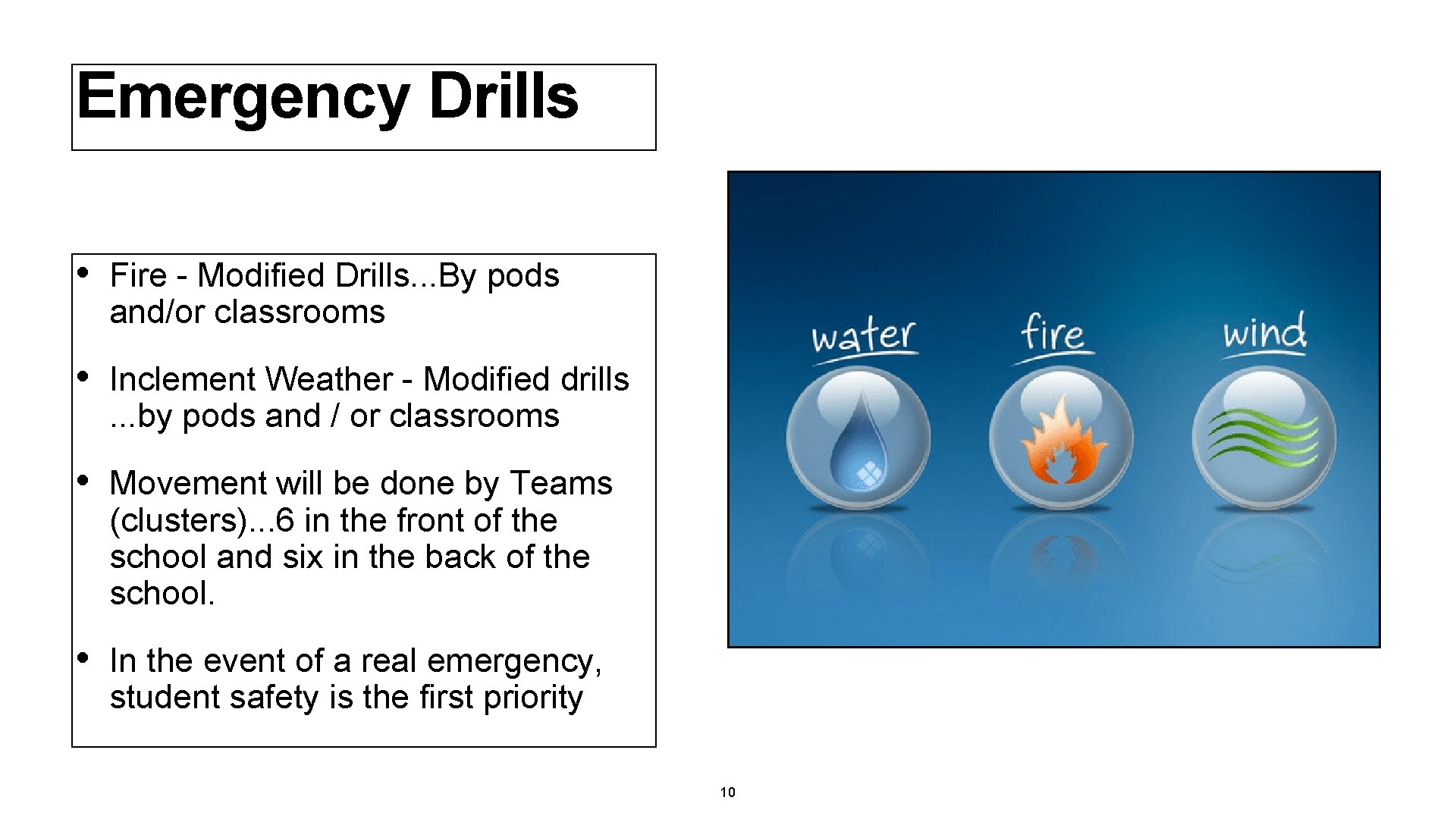 Emergency Drills

• Fire - Modified Drills...By pods and/or classrooms

• Inclement Weather - Modified drills ...by pods and / or classrooms

• Movement will be done by Teams (clusters)...6 in the front of the school and six in the back of the school.

• In the event of a real emergency, student safety is the first priority

water fire wind

10